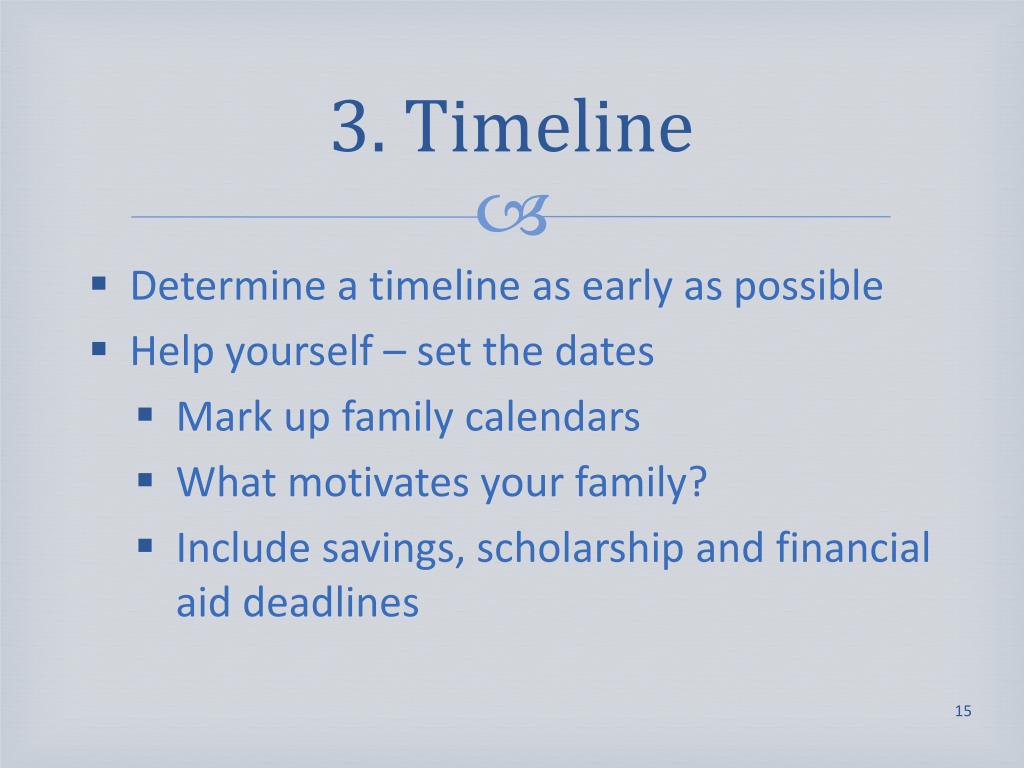 3. Timeline

- Determine a timeline as early as possible
- Help yourself – set the dates
  - Mark up family calendars
  - What motivates your family?
  - Include savings, scholarship and financial aid deadlines

15